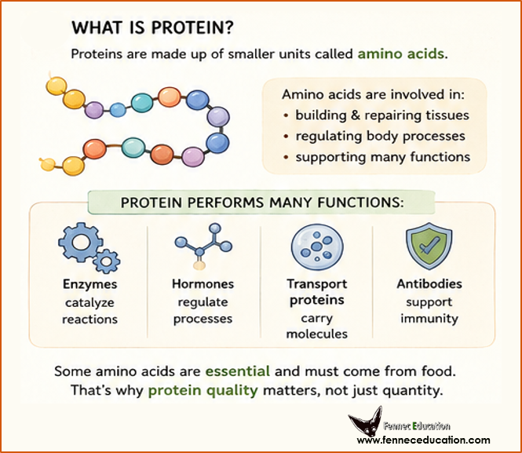 WHAT IS PROTEIN?

Proteins are made up of smaller units called amino acids.

Amino acids are involved in:
• building & repairing tissues
• regulating body processes
• supporting many functions

PROTEIN PERFORMS MANY FUNCTIONS:

Enzymes catalyze reactions

Hormones regulate processes

Transport proteins carry molecules

Antibodies support immunity

Some amino acids are essential and must come from food. That's why protein quality matters, not just quantity.

Fennec Education
www.fenneceducation.com